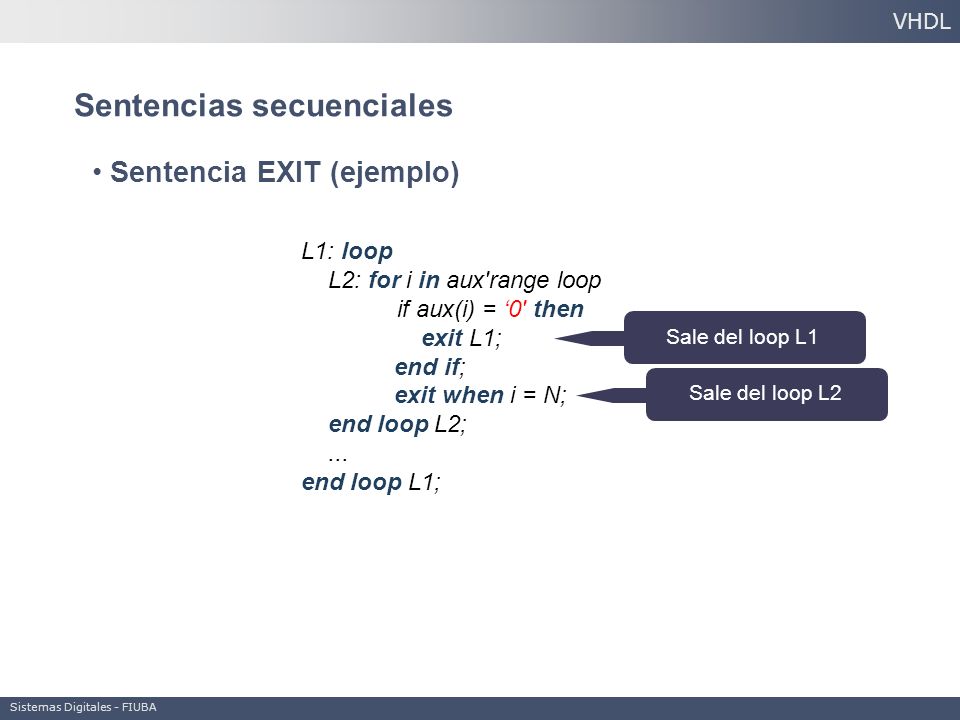 VHDL

Sentencias secuenciales

• Sentencia EXIT (ejemplo)

L1: loop
L2: for i in aux'range loop
if aux(i) = ‘0' then
exit L1;
end if;
exit when i = N;
end loop L2;
...
end loop L1;

Sale del loop L1

Sale del loop L2

Sistemas Digitales - FIUBA